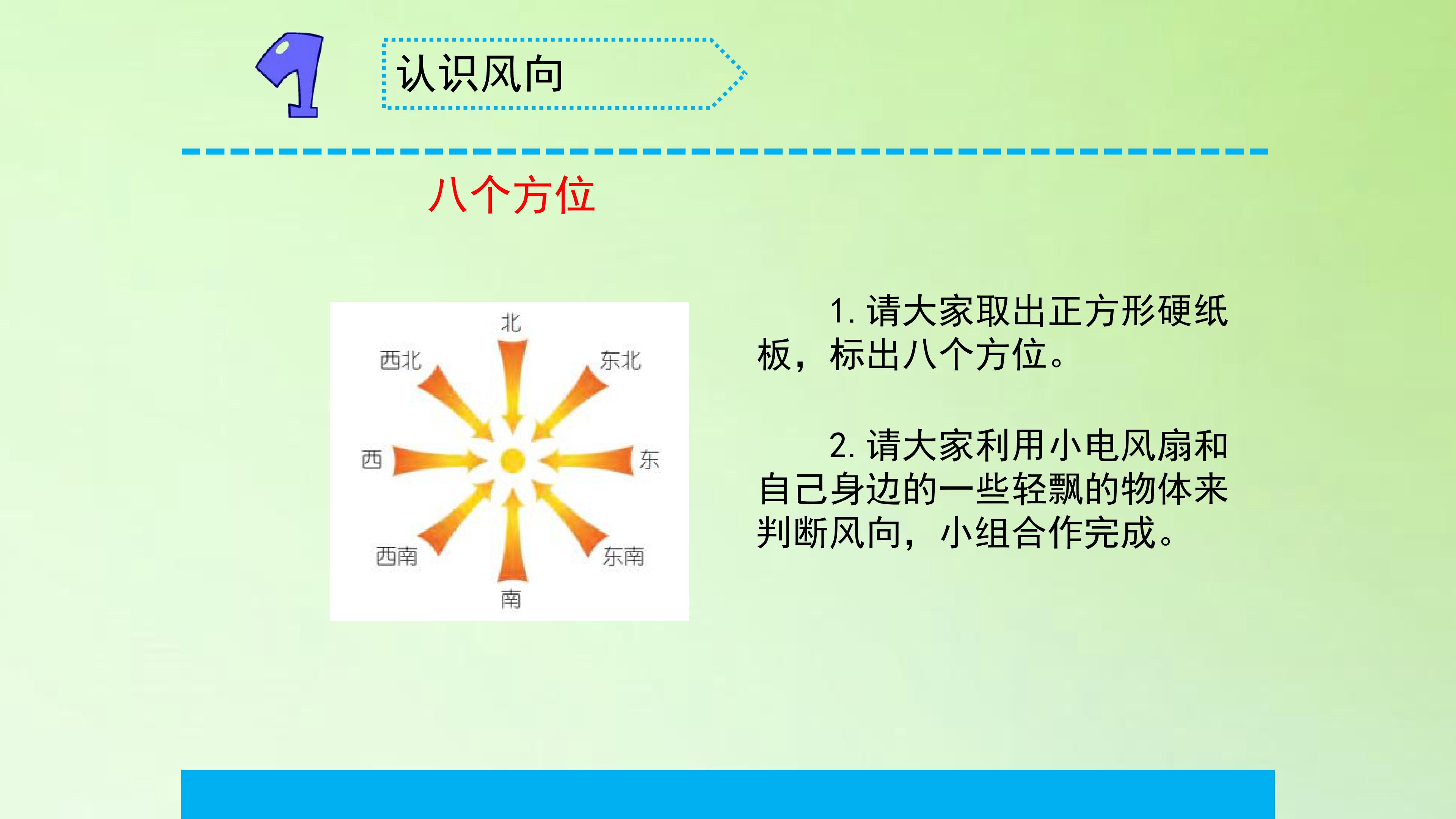 1

认识风向

八个方位

北
西北
东北
西
东
西南
东南
南

1.请大家取出正方形硬纸板，标出八个方位。

2.请大家利用小电风扇和自己身边的一些轻飘的物体来判断风向，小组合作完成。